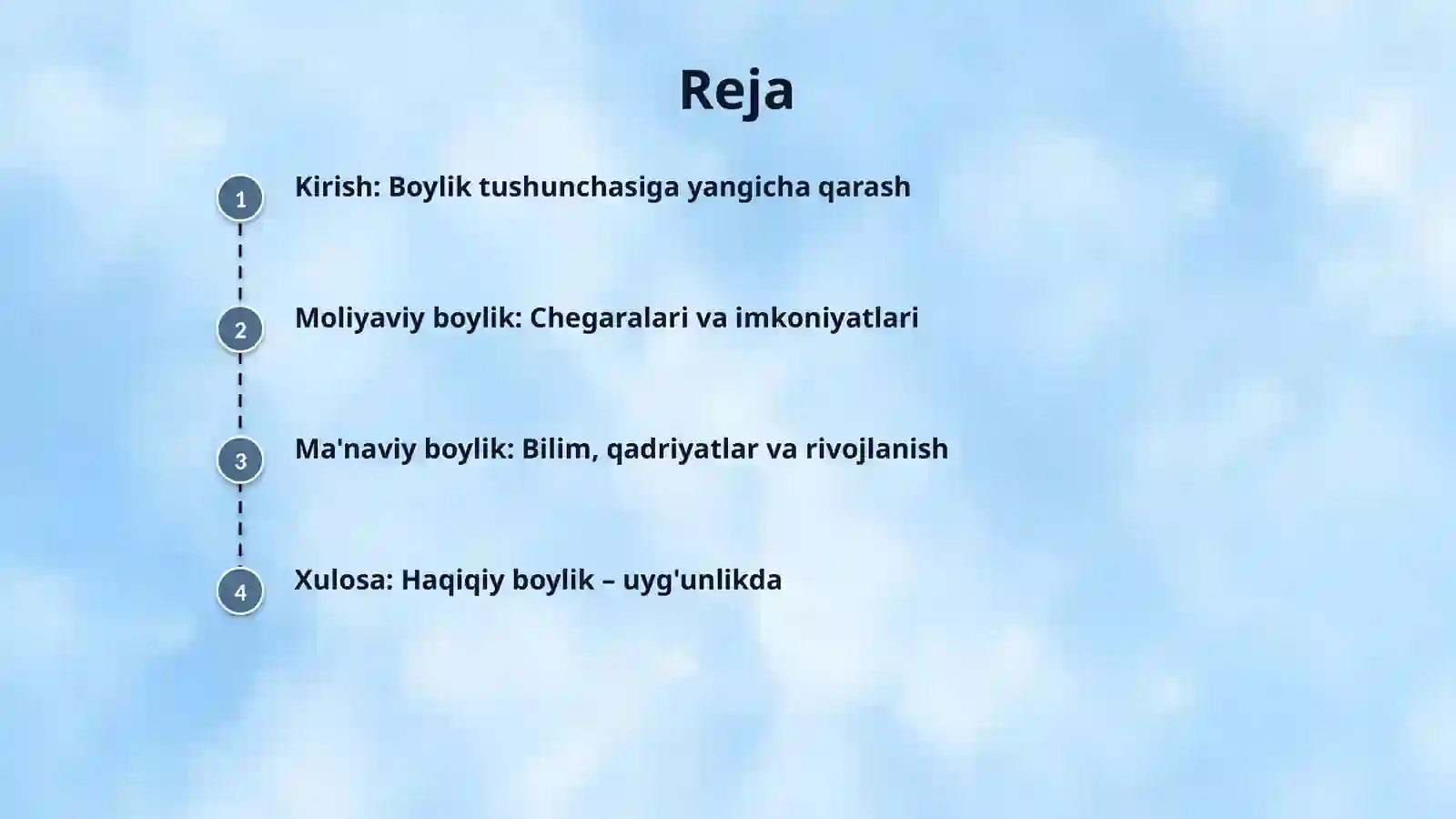 Reja

1 Kirish: Boylik tushunchasiga yangicha qarash

2 Moliyaviy boylik: Chegaralari va imkoniyatlari

3 Ma'naviy boylik: Bilim, qadriyatlar va rivojlanish

4 Xulosa: Haqiqiy boylik – uyg'unlikda